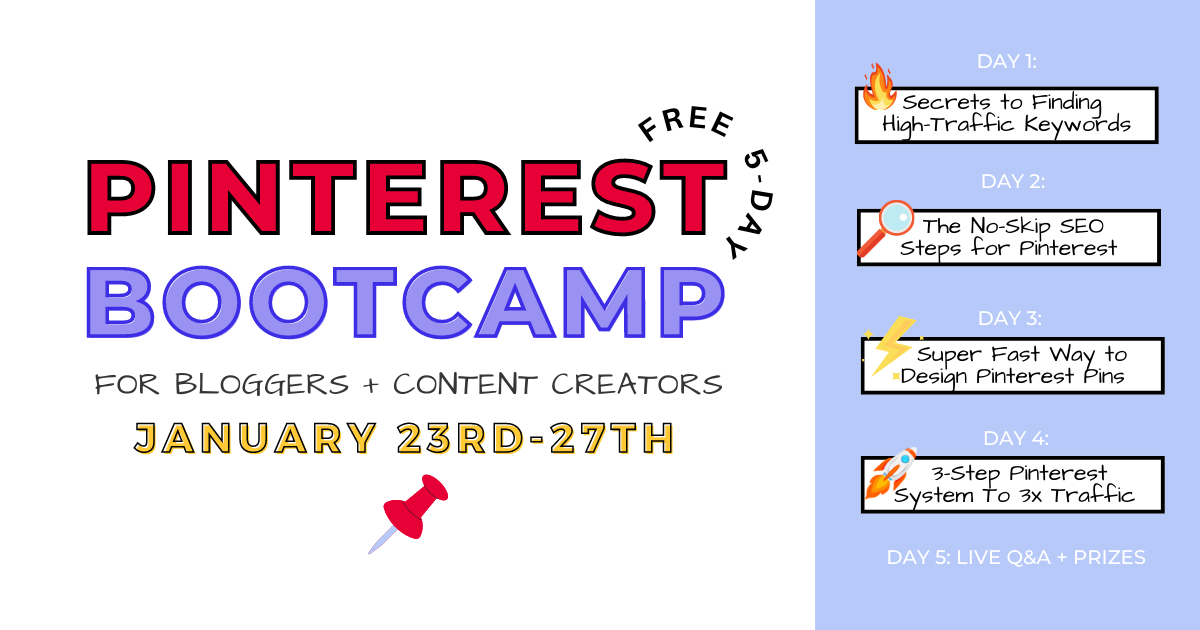 FREE 5-DAY

PINTEREST BOOTCAMP

FOR BLOGGERS + CONTENT CREATORS

JANUARY 23RD-27TH

DAY 1:
Secrets to Finding High-Traffic Keywords

DAY 2:
The No-Skip SEO Steps for Pinterest

DAY 3:
Super Fast Way to Design Pinterest Pins

DAY 4:
3-Step Pinterest System To 3x Traffic

DAY 5: LIVE Q&A + PRIZES